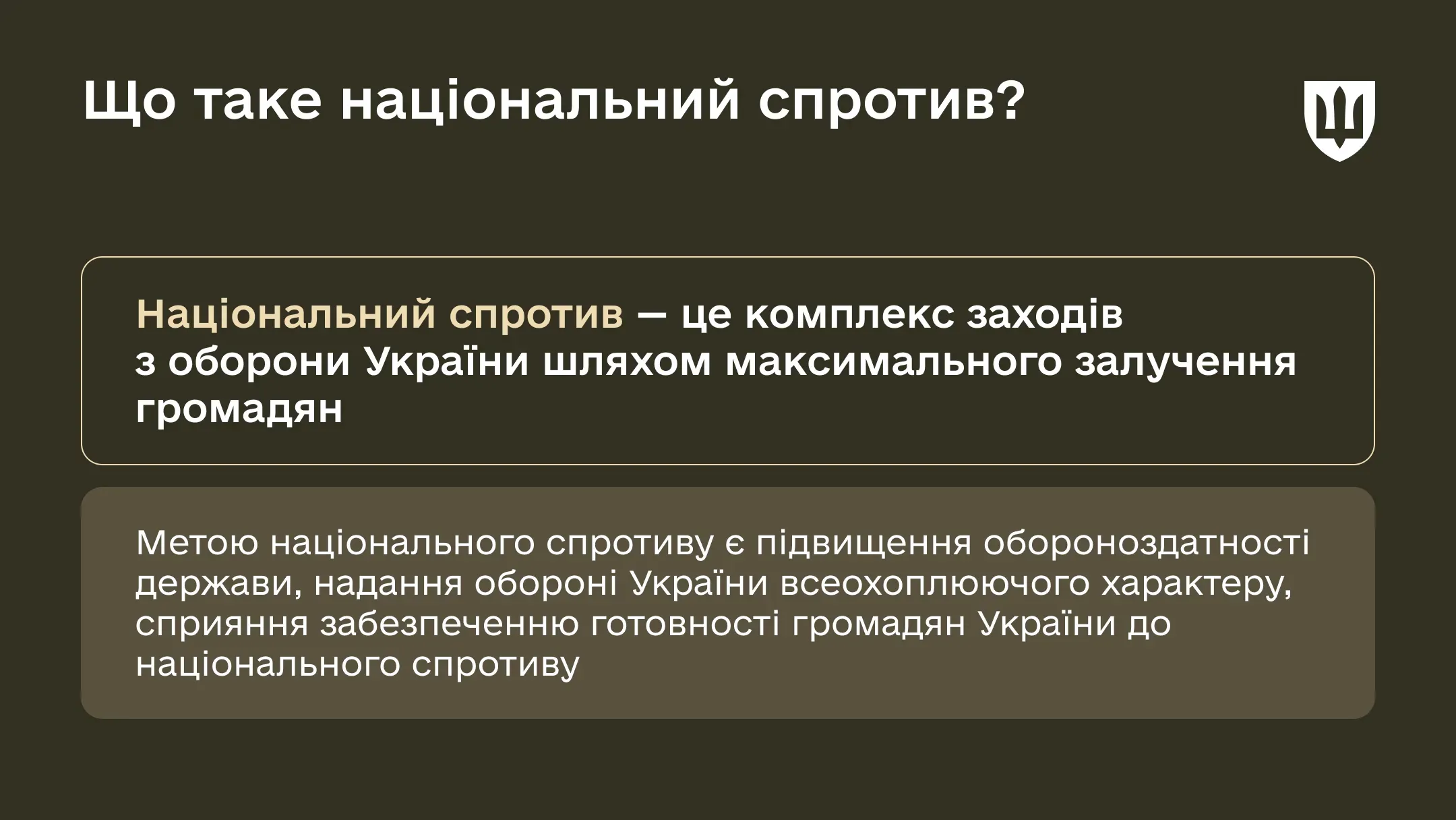 Що таке національний спротив?

Національний спротив — це комплекс заходів з оборони України шляхом максимального залучення громадян

Метою національного спротиву є підвищення обороноздатності держави, надання обороні України всеохоплюючого характеру, сприяння забезпеченню готовності громадян України до національного спротиву